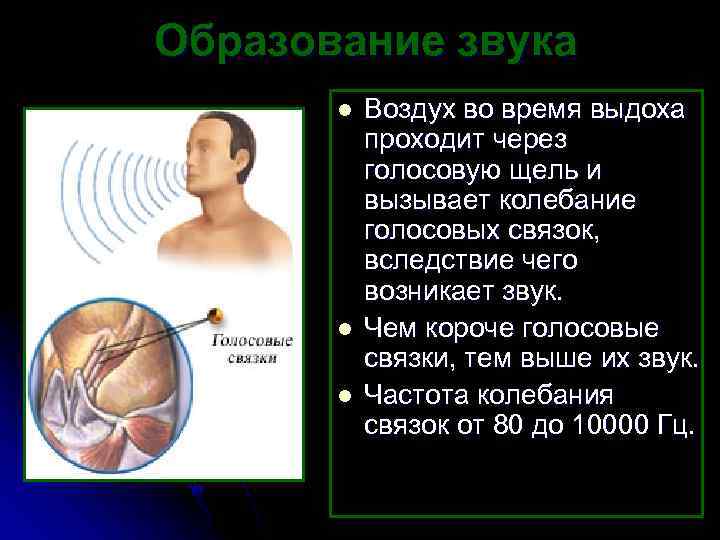 Образование звука

Голосовые связки

- Воздух во время выдоха проходит через голосовую щель и вызывает колебание голосовых связок, вследствие чего возникает звук.
- Чем короче голосовые связки, тем выше их звук.
- Частота колебания связок от 80 до 10000 Гц.